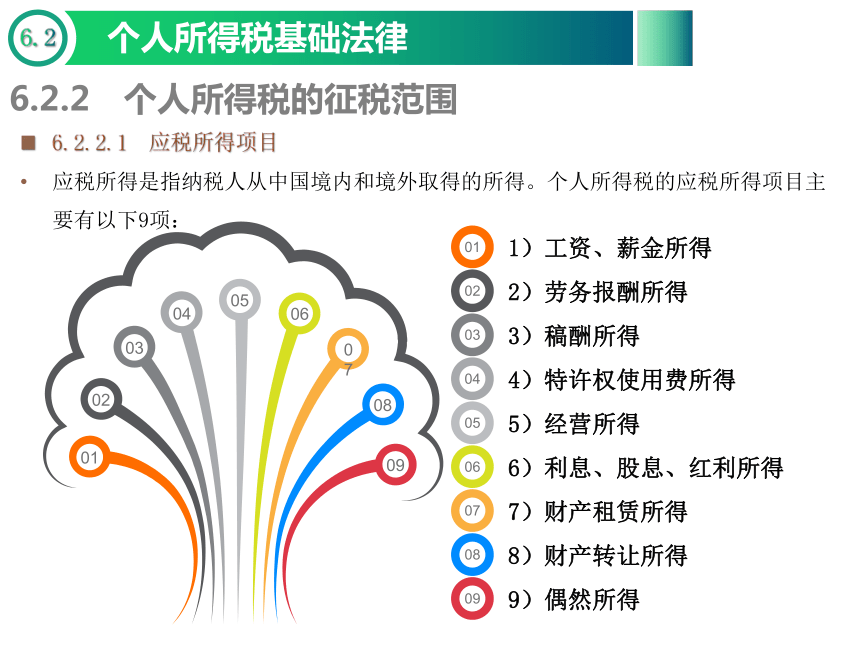 6.2 个人所得税基础法律

6.2.2 个人所得税的征税范围

■ 6.2.2.1 应税所得项目

• 应税所得是指纳税人从中国境内和境外取得的所得。个人所得税的应税所得项目主要有以下9项：

01 02 03 04 05 06 0 7 08 09

01 1）工资、薪金所得
02 2）劳务报酬所得
03 3）稿酬所得
04 4）特许权使用费所得
05 5）经营所得
06 6）利息、股息、红利所得
07 7）财产租赁所得
08 8）财产转让所得
09 9）偶然所得